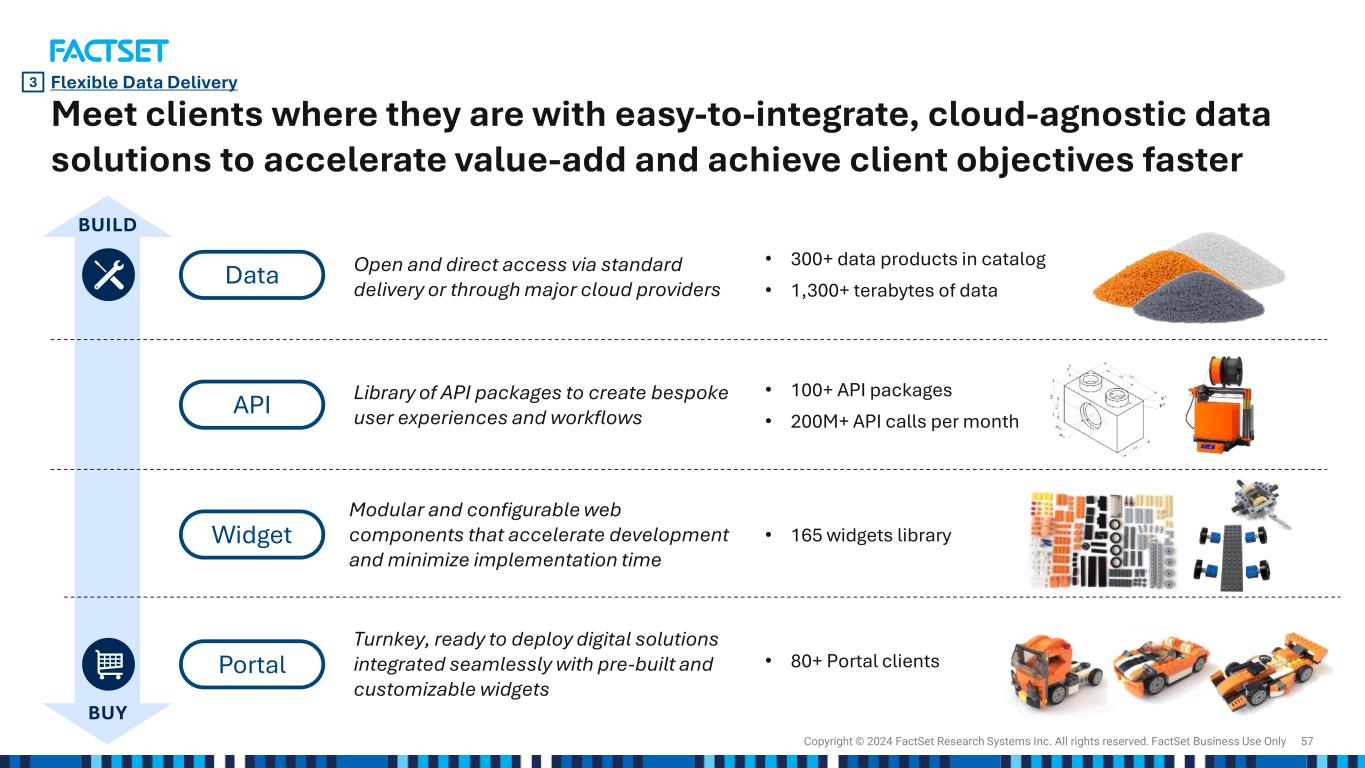 FACTSET

3 Flexible Data Delivery

Meet clients where they are with easy-to-integrate, cloud-agnostic data solutions to accelerate value-add and achieve client objectives faster

BUILD

Data

Open and direct access via standard delivery or through major cloud providers

• 300+ data products in catalog
• 1,300+ terabytes of data

API

Library of API packages to create bespoke user experiences and workflows

• 100+ API packages
• 200M+ API calls per month

Widget

Modular and configurable web components that accelerate development and minimize implementation time

• 165 widgets library

Portal

Turnkey, ready to deploy digital solutions integrated seamlessly with pre-built and customizable widgets

• 80+ Portal clients

BUY

Copyright © 2024 FactSet Research Systems Inc. All rights reserved. FactSet Business Use Only 57